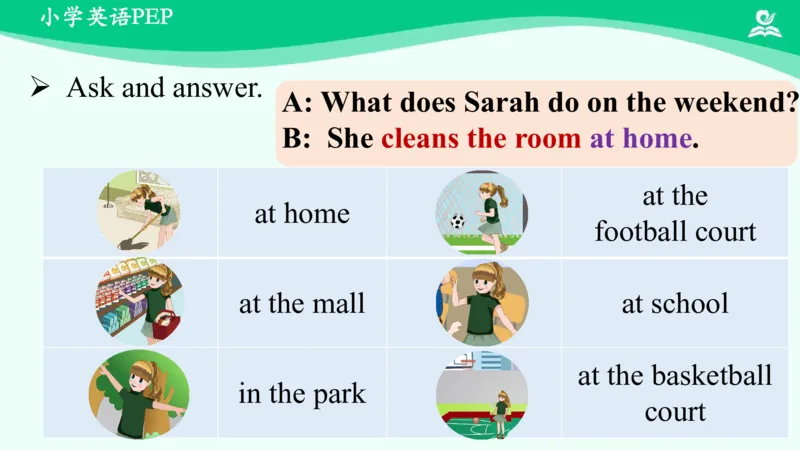 小学英语PEP

➢ Ask and answer.

A: What does Sarah do on the weekend?
B: She cleans the room at home.

| | at home | | at the football court |
|---|---|---|---|
| | at the mall | | at school |
| | in the park | | at the basketball court |